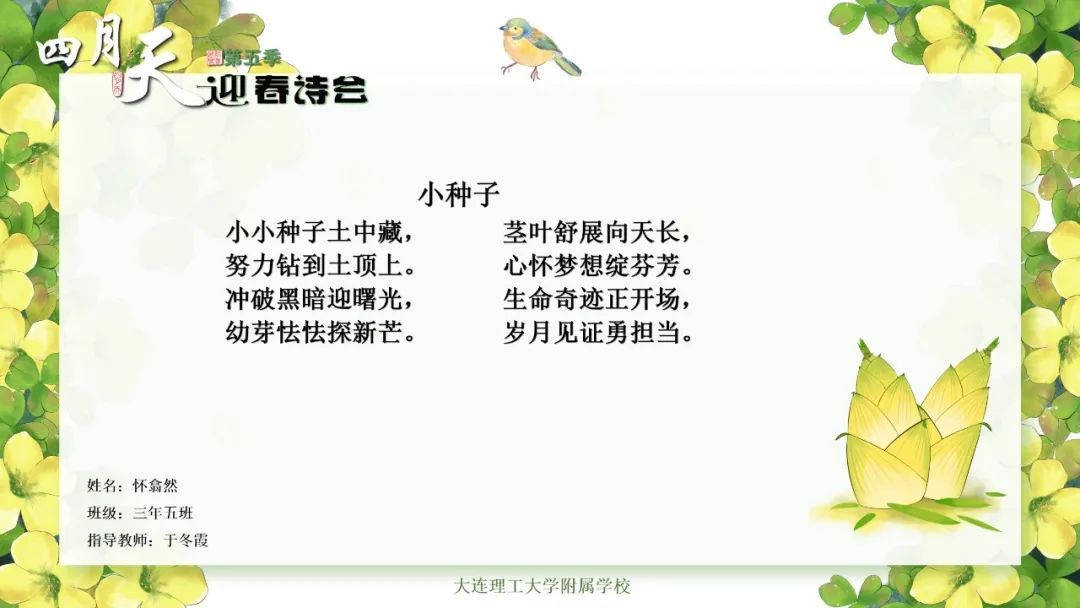 四月天 第五季 迎春诗会

小种子

小小种子土中藏，
努力钻到土顶上。
冲破黑暗迎曙光，
幼芽怯怯探新芒。

茎叶舒展向天长，
心怀梦想绽芬芳。
生命奇迹正开场，
岁月见证勇担当。

姓名：怀翕然
班级：三年五班
指导教师：于冬霞

大连理工大学附属学校